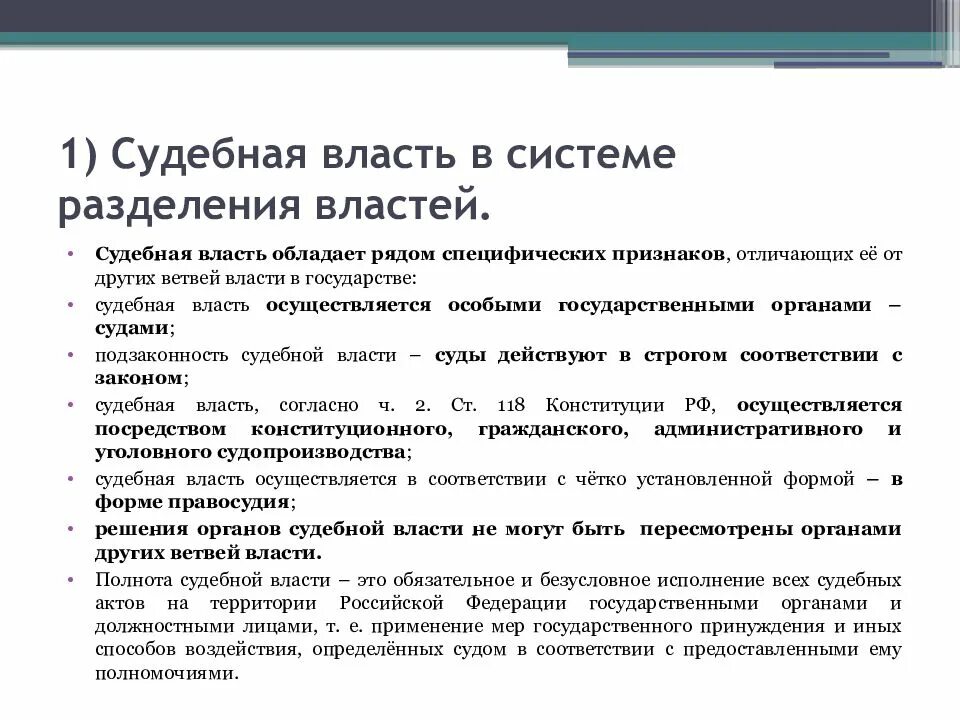 1) Судебная власть в системе разделения властей.

• Судебная власть обладает рядом специфических признаков, отличающих её от других ветвей власти в государстве:
• судебная власть осуществляется особыми государственными органами – судами;
• подзаконность судебной власти – суды действуют в строгом соответствии с законом;
• судебная власть, согласно ч. 2. Ст. 118 Конституции РФ, осуществляется посредством конституционного, гражданского, административного и уголовного судопроизводства;
• судебная власть осуществляется в соответствии с чётко установленной формой – в форме правосудия;
• решения органов судебной власти не могут быть пересмотрены органами других ветвей власти.
• Полнота судебной власти – это обязательное и безусловное исполнение всех судебных актов на территории Российской Федерации государственными органами и должностными лицами, т. е. применение мер государственного принуждения и иных способов воздействия, определённых судом в соответствии с предоставленными ему полномочиями.